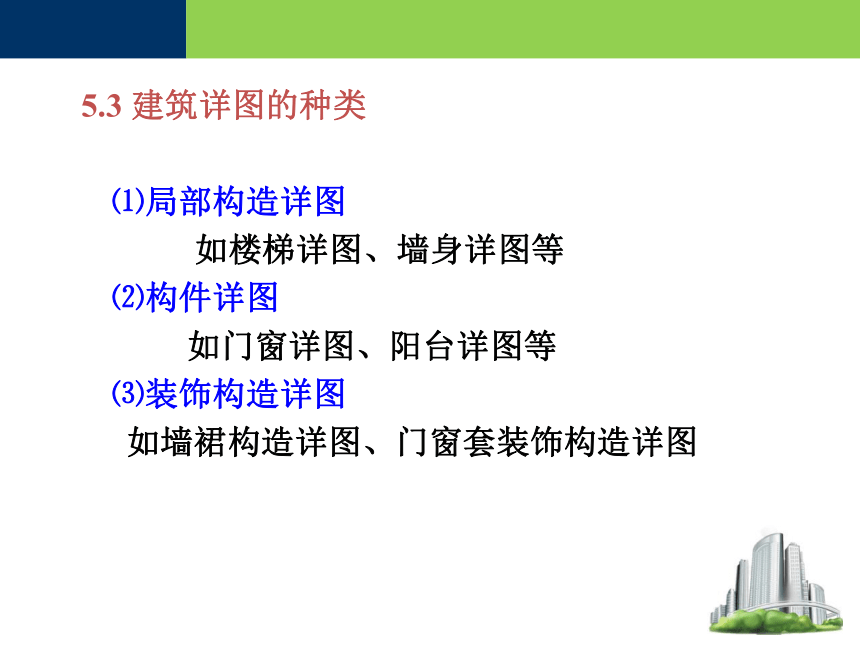 5.3 建筑详图的种类

⑴局部构造详图

如楼梯详图、墙身详图等

⑵构件详图

如门窗详图、阳台详图等

⑶装饰构造详图

如墙裙构造详图、门窗套装饰构造详图